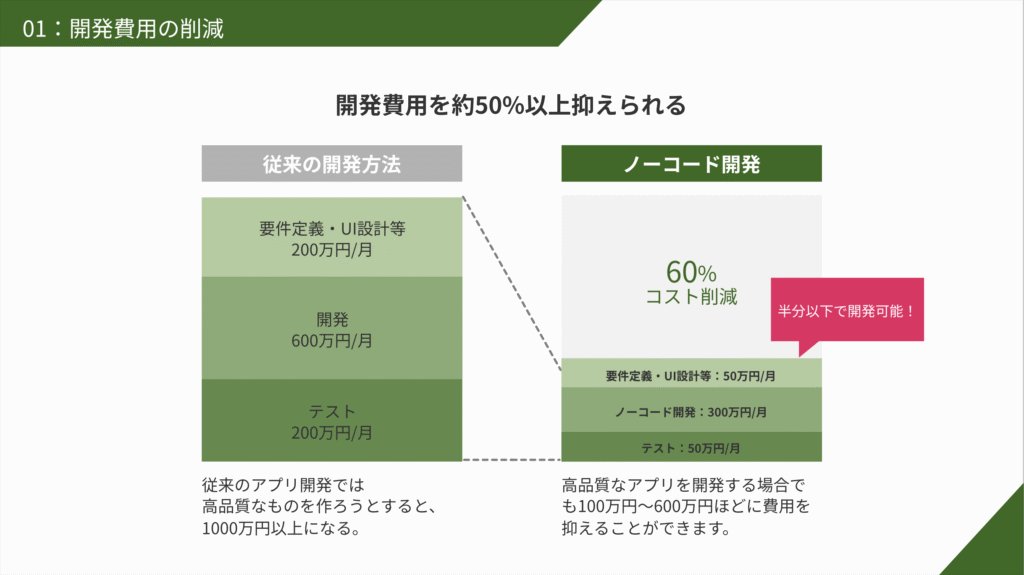 01：開発費用の削減

開発費用を約50%以上抑えられる

従来の開発方法

要件定義・UI設計等
200万円/月

開発
600万円/月

テスト
200万円/月

従来のアプリ開発では
高品質なものを作ろうとすると、
1000万円以上になる。

ノーコード開発

60%
コスト削減

半分以下で開発可能！

要件定義・UI設計等：50万円/月

ノーコード開発：300万円/月

テスト：50万円/月

高品質なアプリを開発する場合でも100万円〜600万円ほどに費用を抑えることができます。